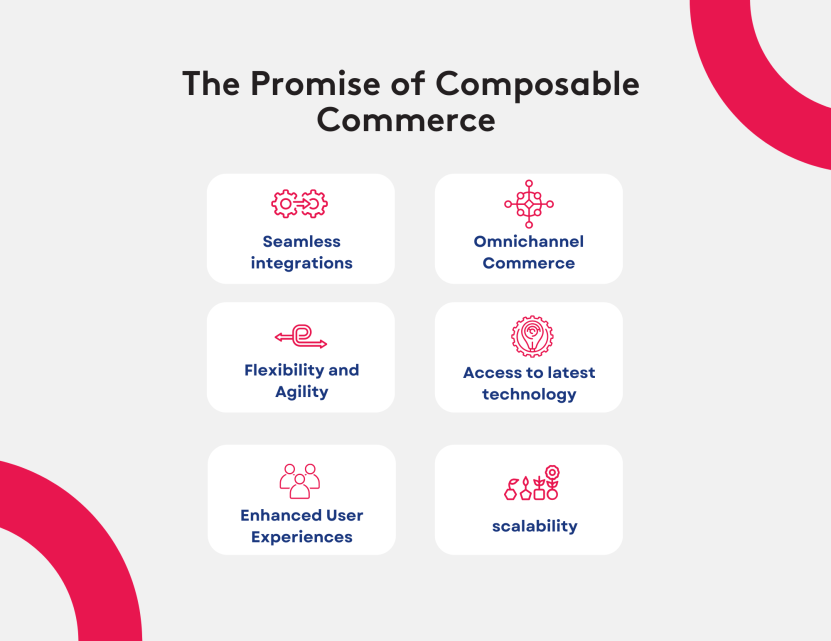 The Promise of Composable Commerce

Seamless integrations

Omnichannel Commerce

Flexibility and Agility

Access to latest technology

Enhanced User Experiences

scalability